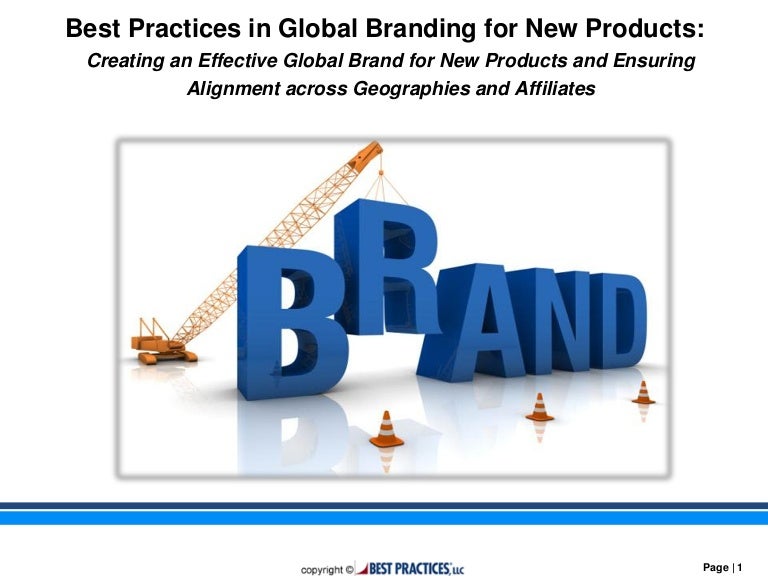 Best Practices in Global Branding for New Products:

Creating an Effective Global Brand for New Products and Ensuring Alignment across Geographies and Affiliates

BRAND

copyright © BEST PRACTICES, LLC

Page | 1